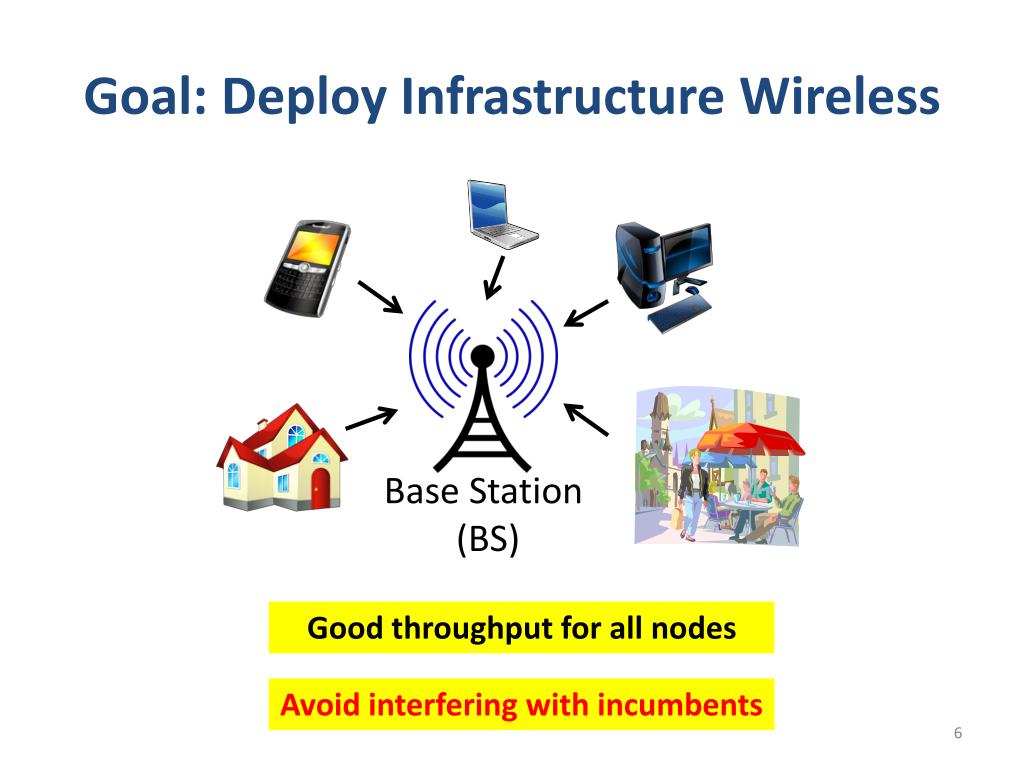 Goal: Deploy Infrastructure Wireless

Base Station (BS)

Good throughput for all nodes

Avoid interfering with incumbents

6